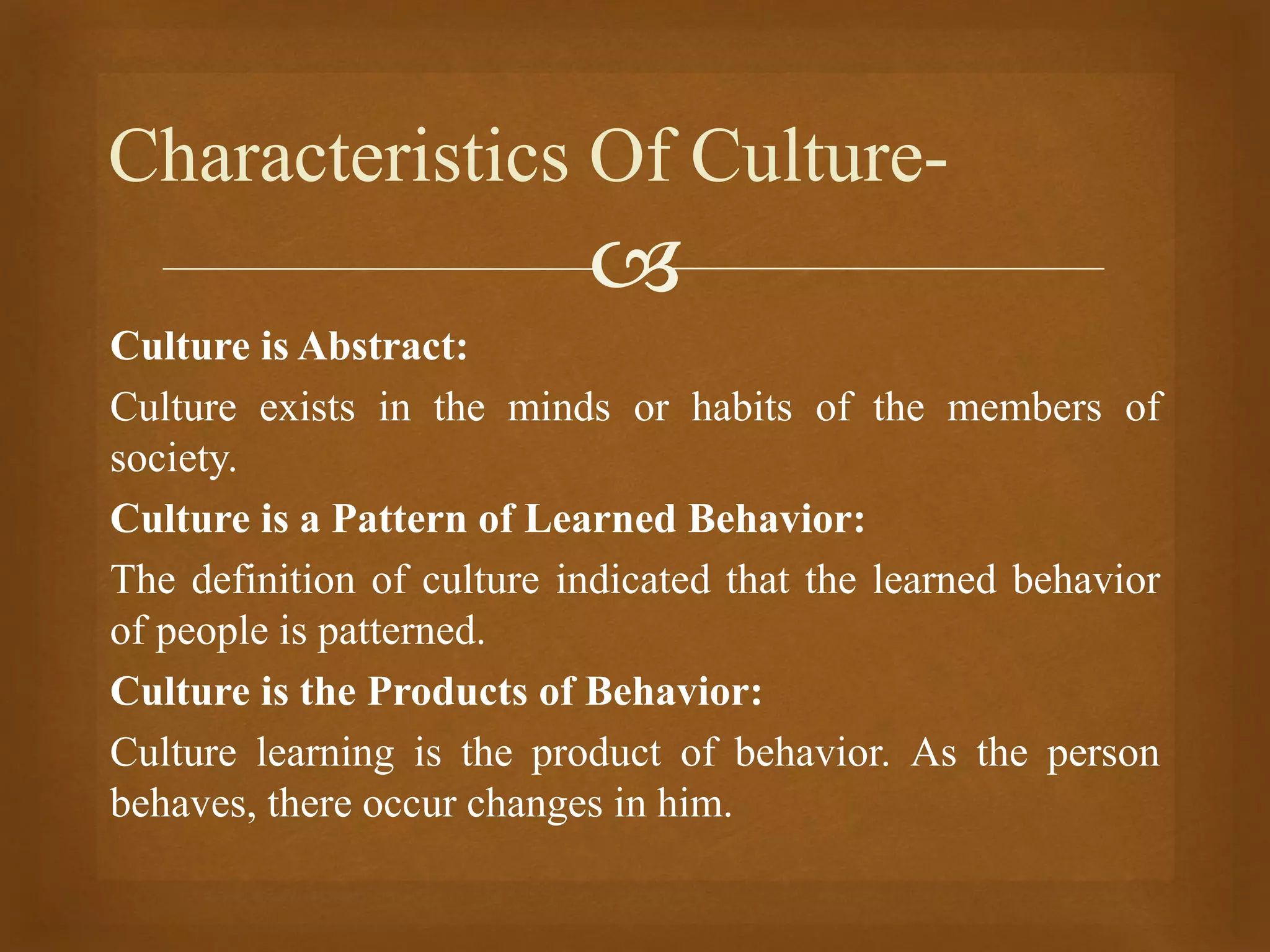 Characteristics Of Culture-

Culture is Abstract:

Culture exists in the minds or habits of the members of society.

Culture is a Pattern of Learned Behavior:

The definition of culture indicated that the learned behavior of people is patterned.

Culture is the Products of Behavior:

Culture learning is the product of behavior. As the person behaves, there occur changes in him.